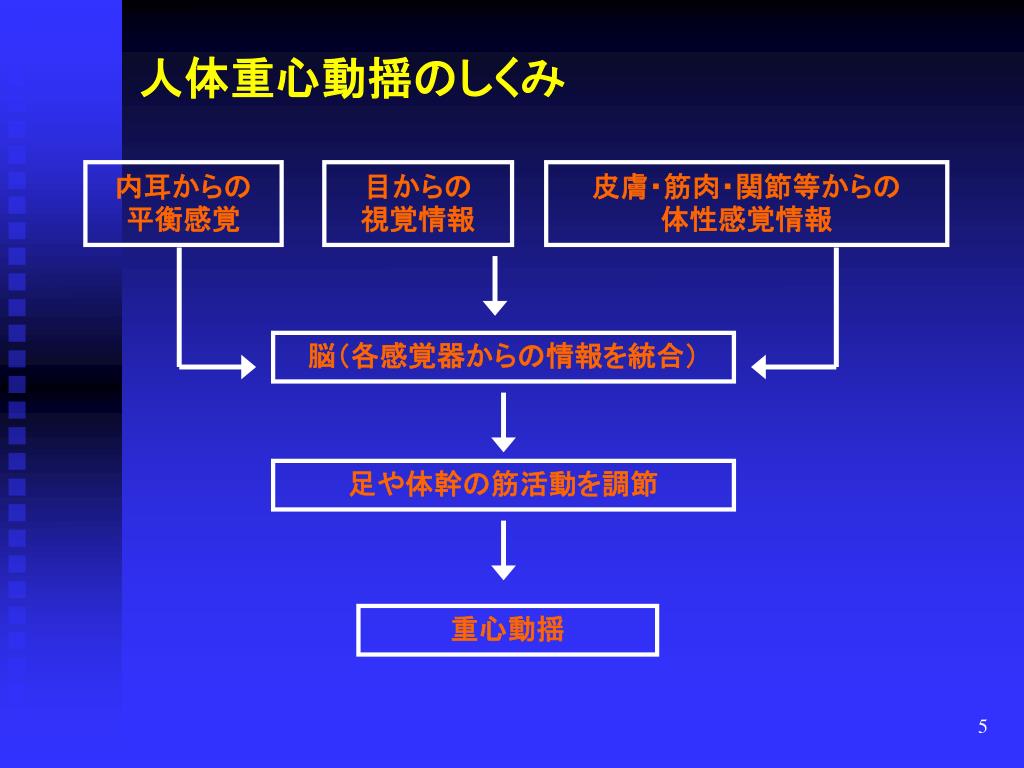 人体重心動揺のしくみ

内耳からの平衡感覚

目からの視覚情報

皮膚・筋肉・関節等からの体性感覚情報

脳（各感覚器からの情報を統合）

足や体幹の筋活動を調節

重心動揺

5